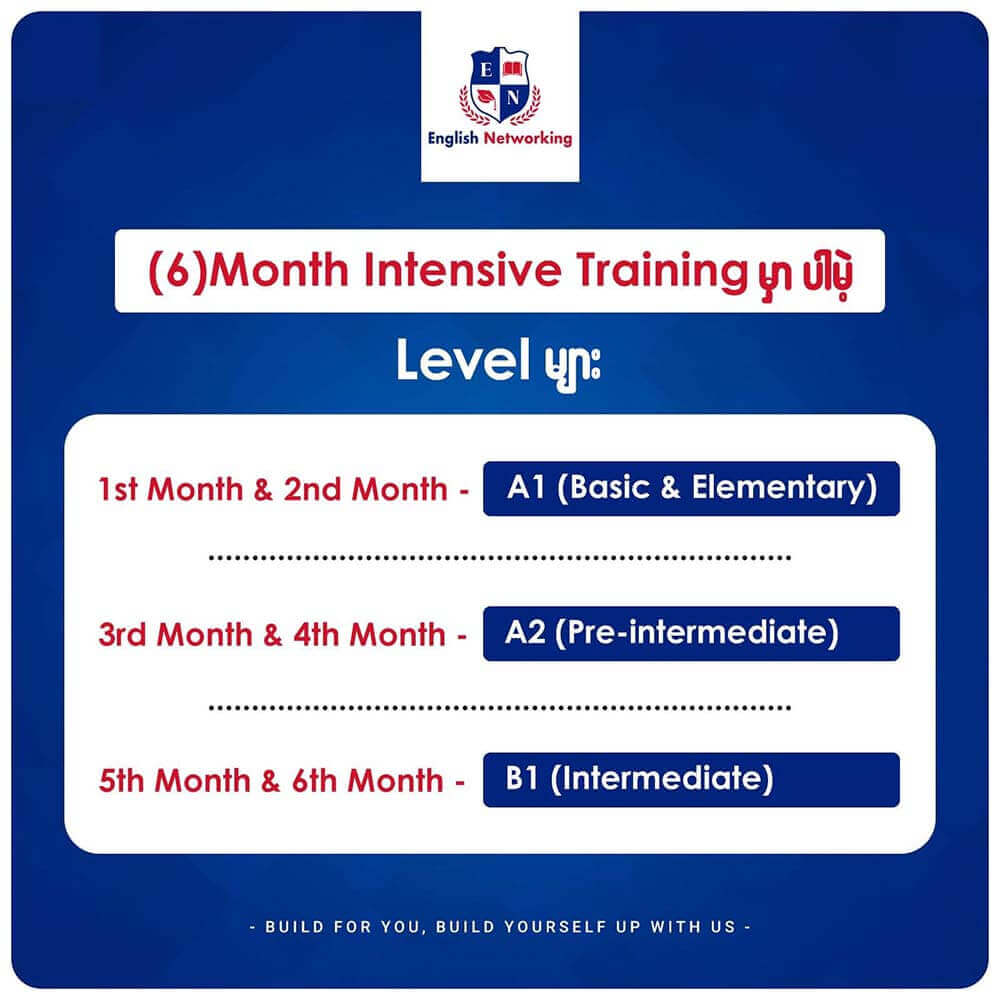 E N
English Networking

(6)Month Intensive Training မှာ ပါမဲ့

Level များ

1st Month & 2nd Month - A1 (Basic & Elementary)

3rd Month & 4th Month - A2 (Pre-intermediate)

5th Month & 6th Month - B1 (Intermediate)

- BUILD FOR YOU, BUILD YOURSELF UP WITH US -